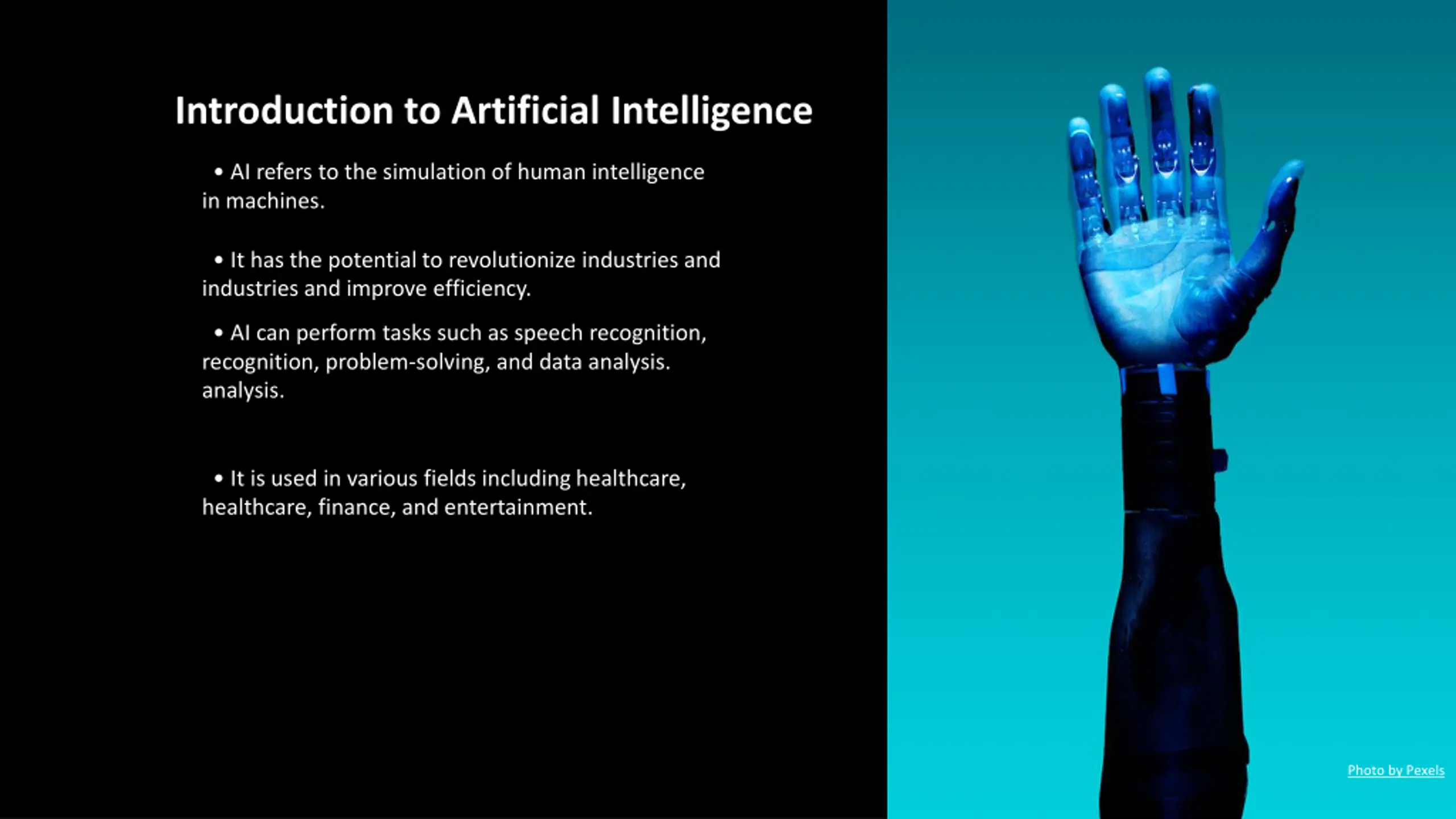 Introduction to Artificial Intelligence

• AI refers to the simulation of human intelligence in machines.

• It has the potential to revolutionize industries and industries and improve efficiency.

• AI can perform tasks such as speech recognition, recognition, problem-solving, and data analysis. analysis.

• It is used in various fields including healthcare, healthcare, finance, and entertainment.

Photo by Pexels